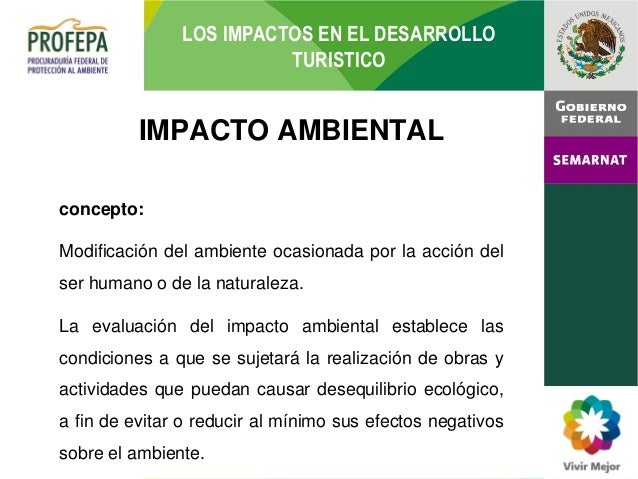 PROFEPA
PROCURADURÍA FEDERAL DE PROTECCIÓN AL AMBIENTE

LOS IMPACTOS EN EL DESARROLLO TURISTICO

ESTADOS UNIDOS MEXICANOS

GOBIERNO FEDERAL

SEMARNAT

IMPACTO AMBIENTAL

concepto:

Modificación del ambiente ocasionada por la acción del ser humano o de la naturaleza.

La evaluación del impacto ambiental establece las condiciones a que se sujetará la realización de obras y actividades que puedan causar desequilibrio ecológico, a fin de evitar o reducir al mínimo sus efectos negativos sobre el ambiente.

Vivir Mejor